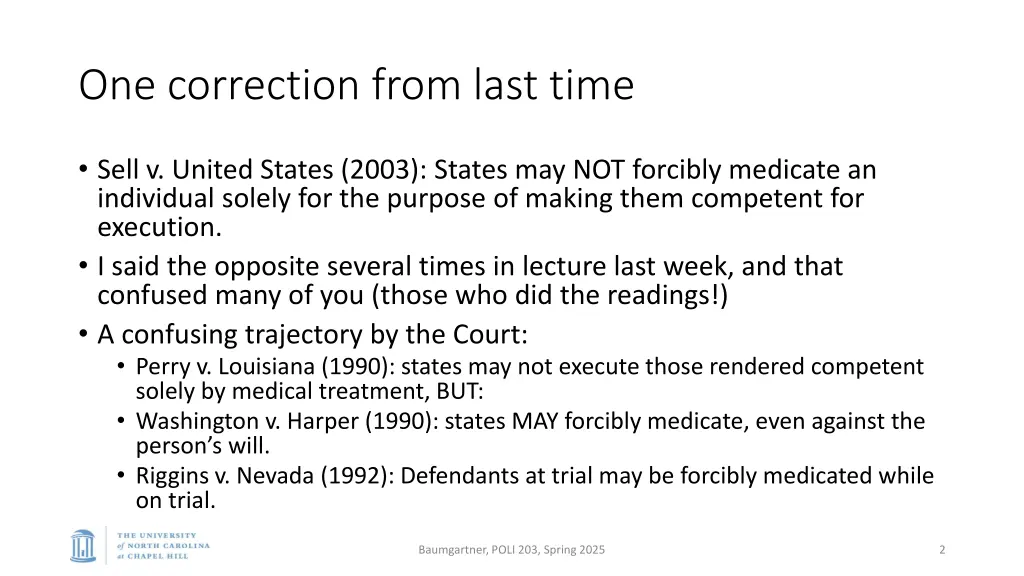 One correction from last time

• Sell v. United States (2003): States may NOT forcibly medicate an individual solely for the purpose of making them competent for execution.
• I said the opposite several times in lecture last week, and that confused many of you (those who did the readings!)
• A confusing trajectory by the Court:
  • Perry v. Louisiana (1990): states may not execute those rendered competent solely by medical treatment, BUT:
  • Washington v. Harper (1990): states MAY forcibly medicate, even against the person's will.
  • Riggins v. Nevada (1992): Defendants at trial may be forcibly medicated while on trial.

THE UNIVERSITY of NORTH CAROLINA at CHAPEL HILL

Baumgartner, POLI 203, Spring 2025

2